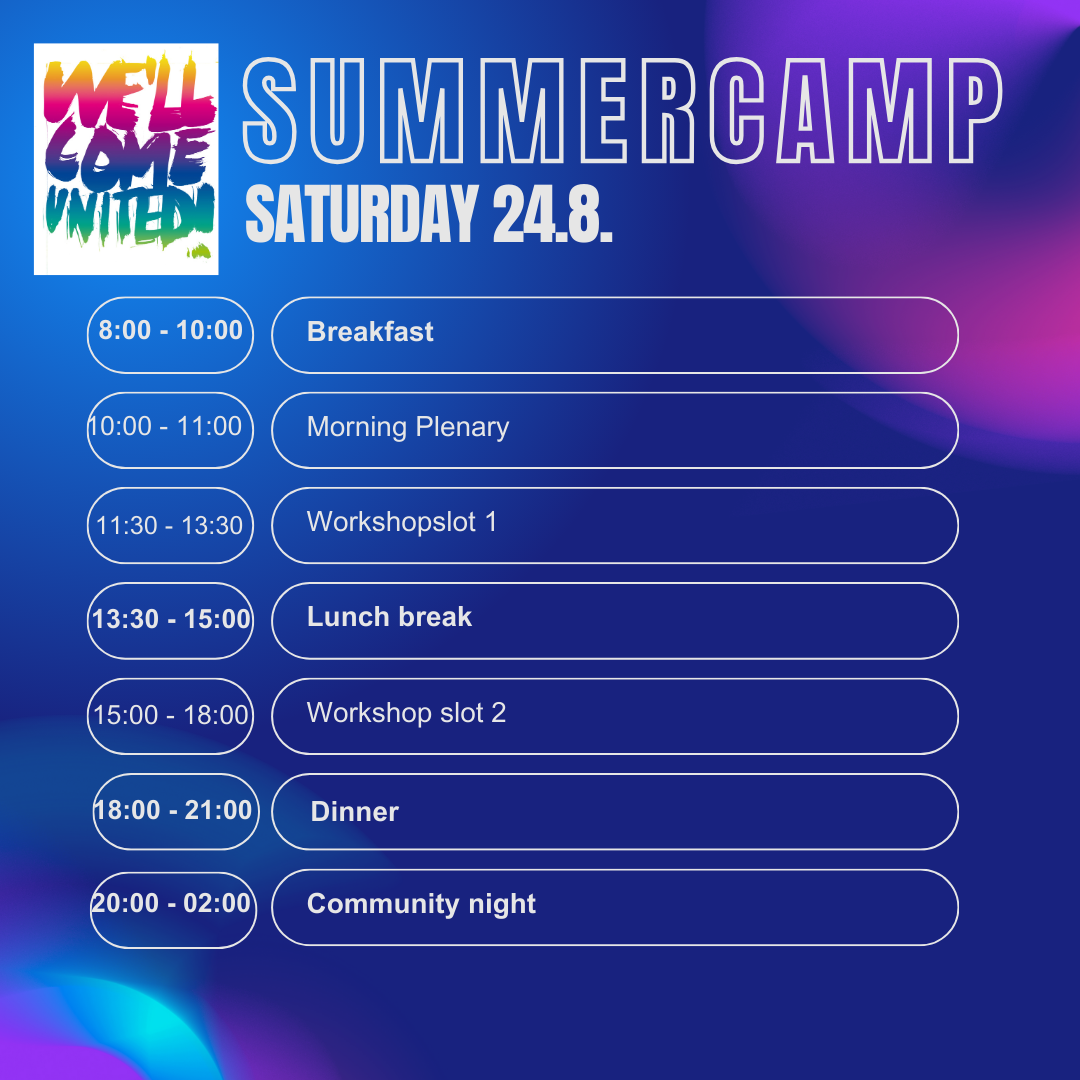 WE'LL COME UNITED!

SUMMERCAMP

SATURDAY 24.8.

8:00 - 10:00 Breakfast

10:00 - 11:00 Morning Plenary

11:30 - 13:30 Workshopslot 1

13:30 - 15:00 Lunch break

15:00 - 18:00 Workshop slot 2

18:00 - 21:00 Dinner

20:00 - 02:00 Community night